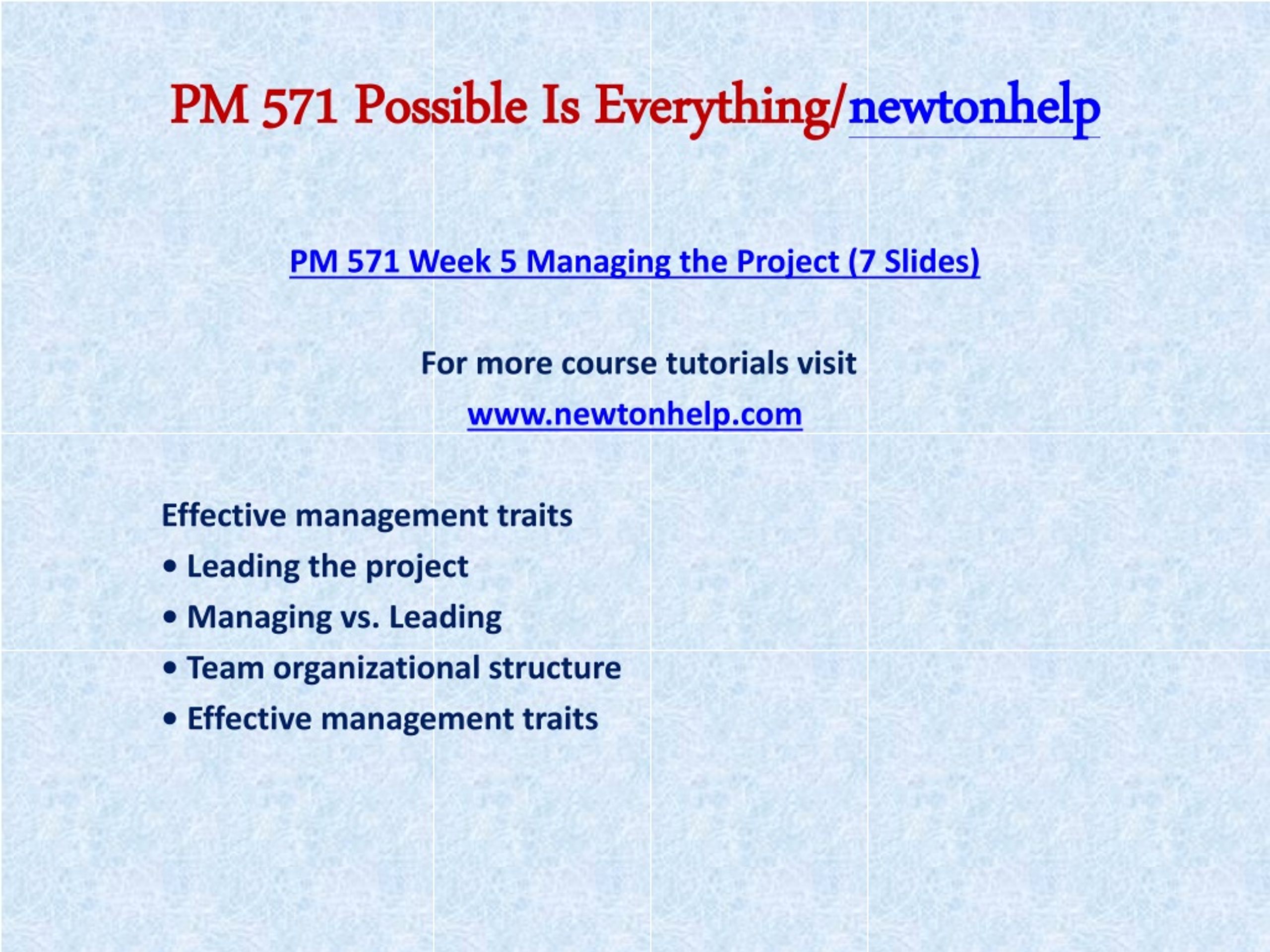 PM 571 Possible Is Everything/newtonhelp

PM 571 Week 5 Managing the Project (7 Slides)

For more course tutorials visit

www.newtonhelp.com

Effective management traits

• Leading the project

• Managing vs. Leading

• Team organizational structure

• Effective management traits